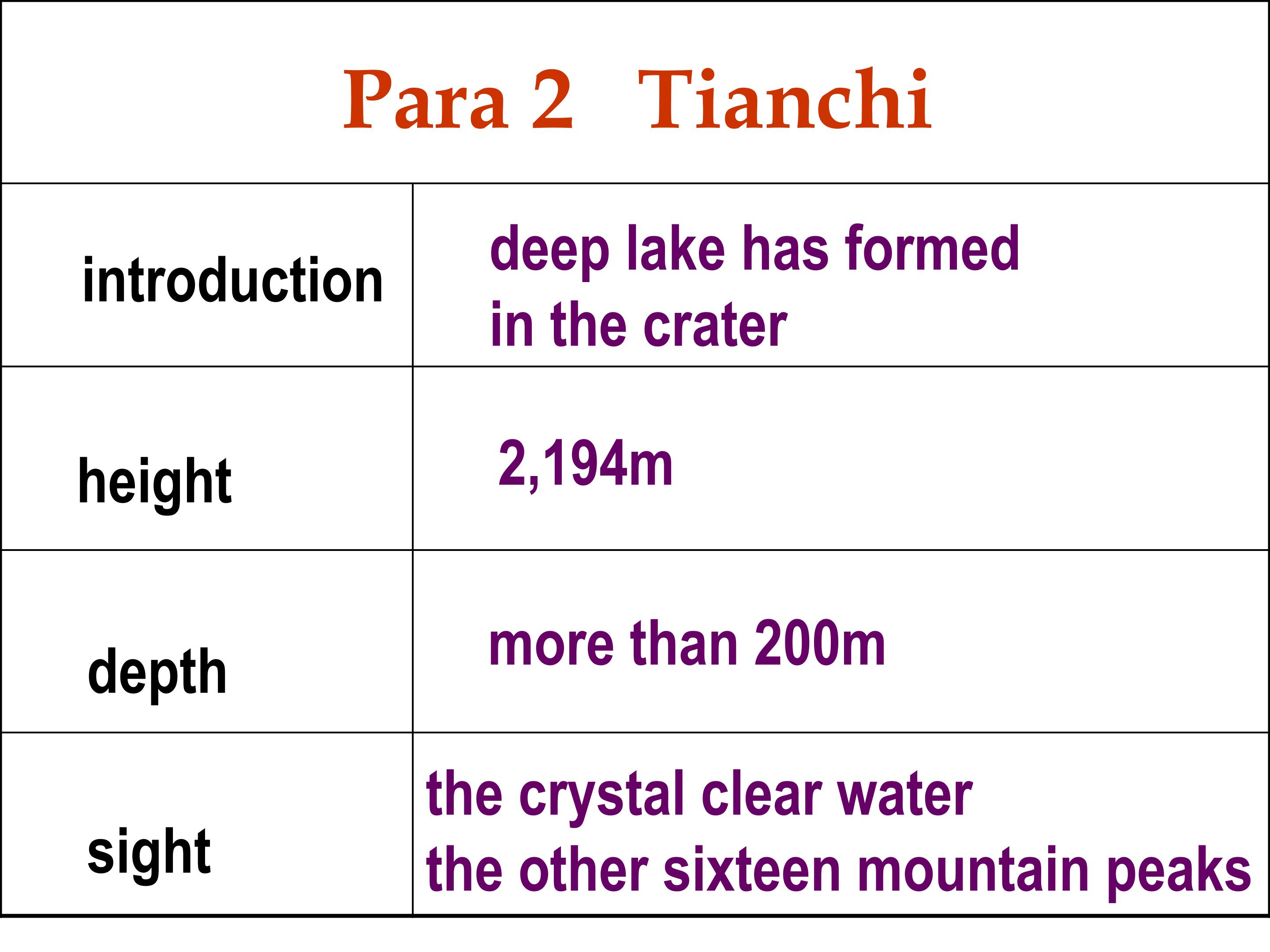 | Para 2 Tianchi | |
|---|---|
| introduction | deep lake has formed in the crater |
| height | 2,194m |
| depth | more than 200m |
| sight | the crystal clear water the other sixteen mountain peaks |